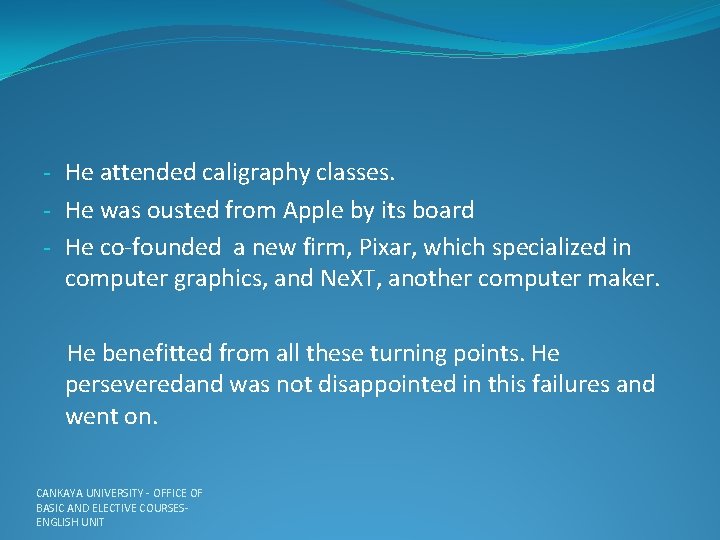 - He attended caligraphy classes.
- He was ousted from Apple by its board
- He co-founded a new firm, Pixar, which specialized in computer graphics, and NeXT, another computer maker.

He benefitted from all these turning points. He perseveredand was not disappointed in this failures and went on.

CANKAYA UNIVERSITY - OFFICE OF BASIC AND ELECTIVE COURSES- ENGLISH UNIT